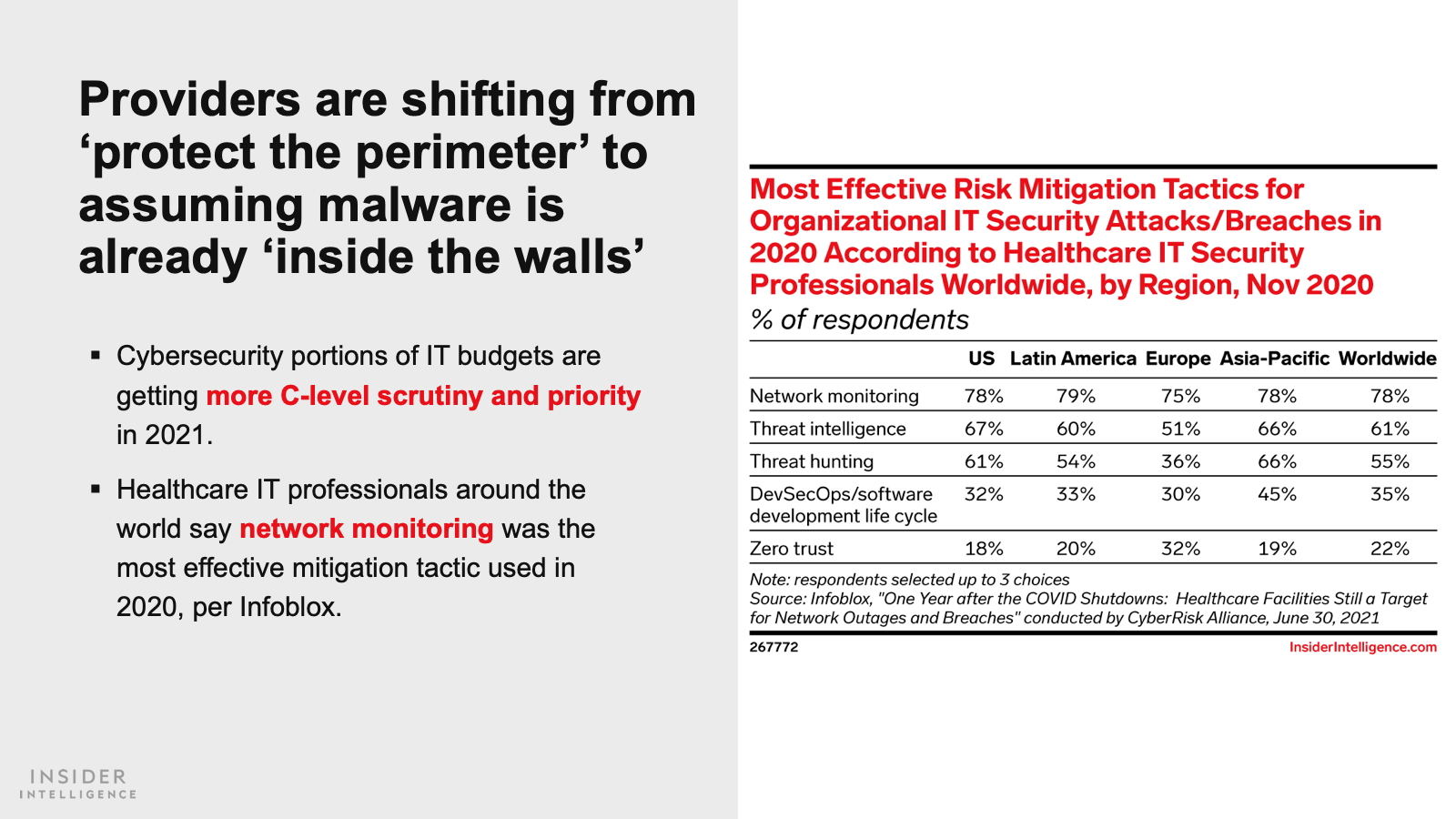 Providers are shifting from ‘protect the perimeter’ to assuming malware is already ‘inside the walls’

▪ Cybersecurity portions of IT budgets are getting more C-level scrutiny and priority in 2021.

▪ Healthcare IT professionals around the world say network monitoring was the most effective mitigation tactic used in 2020, per Infoblox.

INSIDER INTELLIGENCE

Most Effective Risk Mitigation Tactics for Organizational IT Security Attacks/Breaches in 2020 According to Healthcare IT Security Professionals Worldwide, by Region, Nov 2020
% of respondents

| | US | Latin America | Europe | Asia-Pacific | Worldwide |
|---|---|---|---|---|---|
| Network monitoring | 78% | 79% | 75% | 78% | 78% |
| Threat intelligence | 67% | 60% | 51% | 66% | 61% |
| Threat hunting | 61% | 54% | 36% | 66% | 55% |
| DevSecOps/software development life cycle | 32% | 33% | 30% | 45% | 35% |
| Zero trust | 18% | 20% | 32% | 19% | 22% |

Note: respondents selected up to 3 choices
Source: Infoblox, "One Year after the COVID Shutdowns: Healthcare Facilities Still a Target for Network Outages and Breaches" conducted by CyberRisk Alliance, June 30, 2021

267772
InsiderIntelligence.com